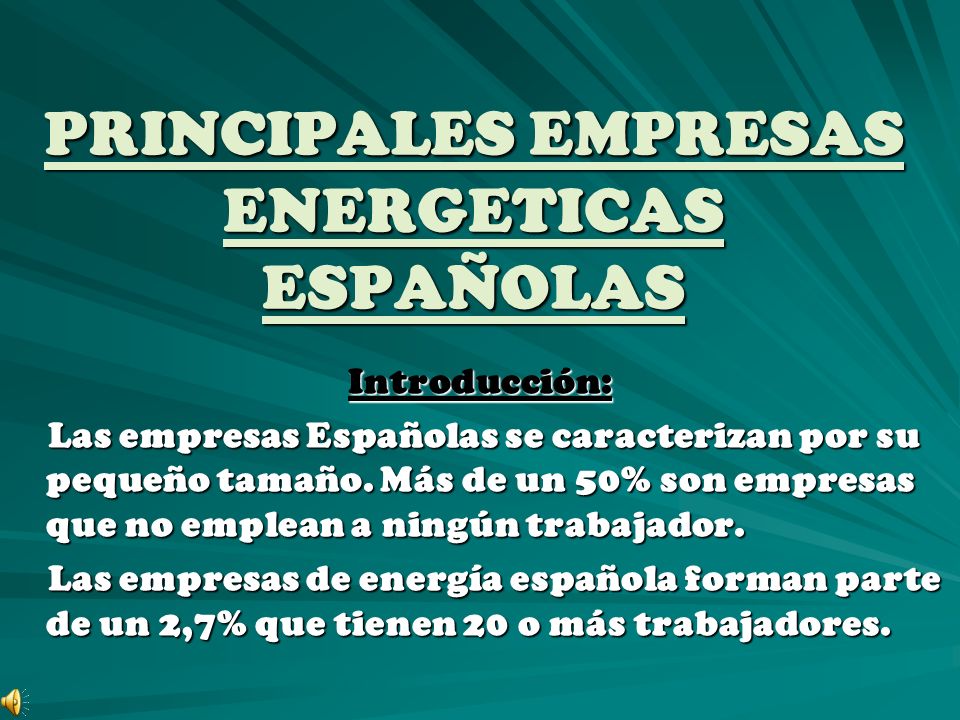 PRINCIPALES EMPRESAS ENERGETICAS ESPAÑOLAS

Introducción:

Las empresas Españolas se caracterizan por su pequeño tamaño. Más de un 50% son empresas que no emplean a ningún trabajador.

Las empresas de energía española forman parte de un 2,7% que tienen 20 o más trabajadores.